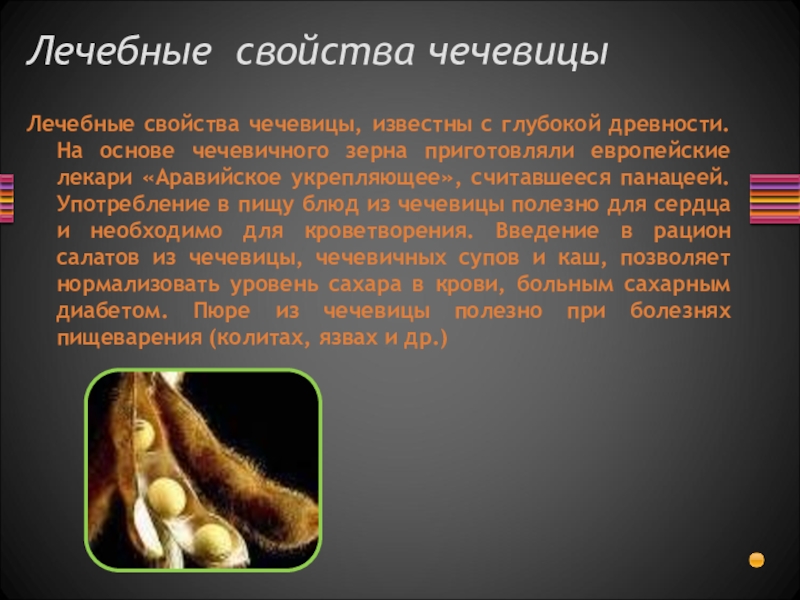 Лечебные свойства чечевицы

Лечебные свойства чечевицы, известны с глубокой древности. На основе чечевичного зерна приготовляли европейские лекари «Аравийское укрепляющее», считавшееся панацеей. Употребление в пищу блюд из чечевицы полезно для сердца и необходимо для кроветворения. Введение в рацион салатов из чечевицы, чечевичных супов и каш, позволяет нормализовать уровень сахара в крови, больным сахарным диабетом. Пюре из чечевицы полезно при болезнях пищеварения (колитах, язвах и др.)